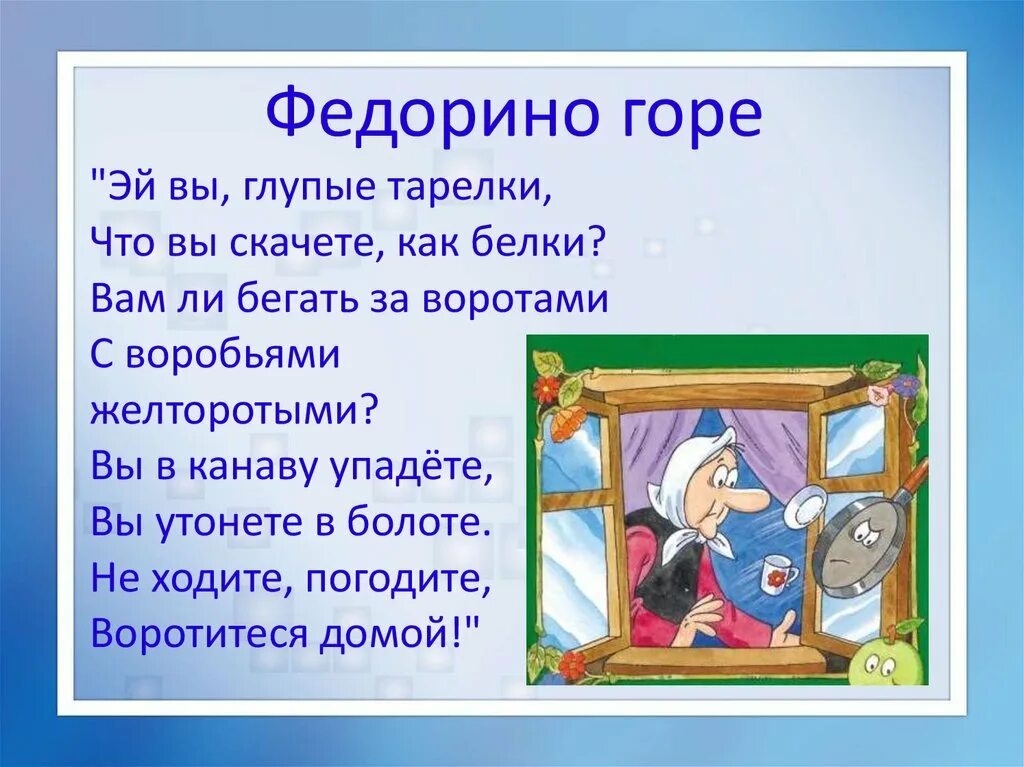 Федорино горе

"Эй вы, глупые тарелки,
Что вы скачете, как белки?
Вам ли бегать за воротами
С воробьями
желторотыми?
Вы в канаву упадёте,
Вы утонете в болоте.
Не ходите, погодите,
Воротитеся домой!"